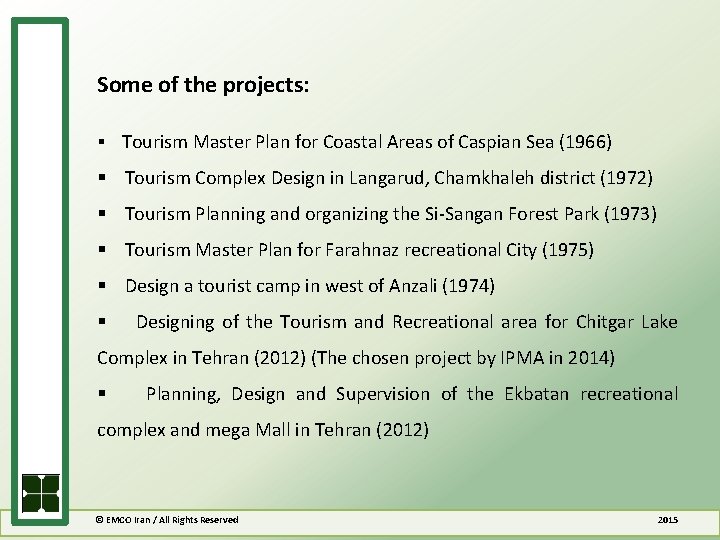 Some of the projects:

▪ Tourism Master Plan for Coastal Areas of Caspian Sea (1966)

▪ Tourism Complex Design in Langarud, Chamkhaleh district (1972)

▪ Tourism Planning and organizing the Si-Sangan Forest Park (1973)

▪ Tourism Master Plan for Farahnaz recreational City (1975)

▪ Design a tourist camp in west of Anzali (1974)

▪ Designing of the Tourism and Recreational area for Chitgar Lake Complex in Tehran (2012) (The chosen project by IPMA in 2014)

▪ Planning, Design and Supervision of the Ekbatan recreational complex and mega Mall in Tehran (2012)

© EMCO Iran / All Rights Reserved

2015